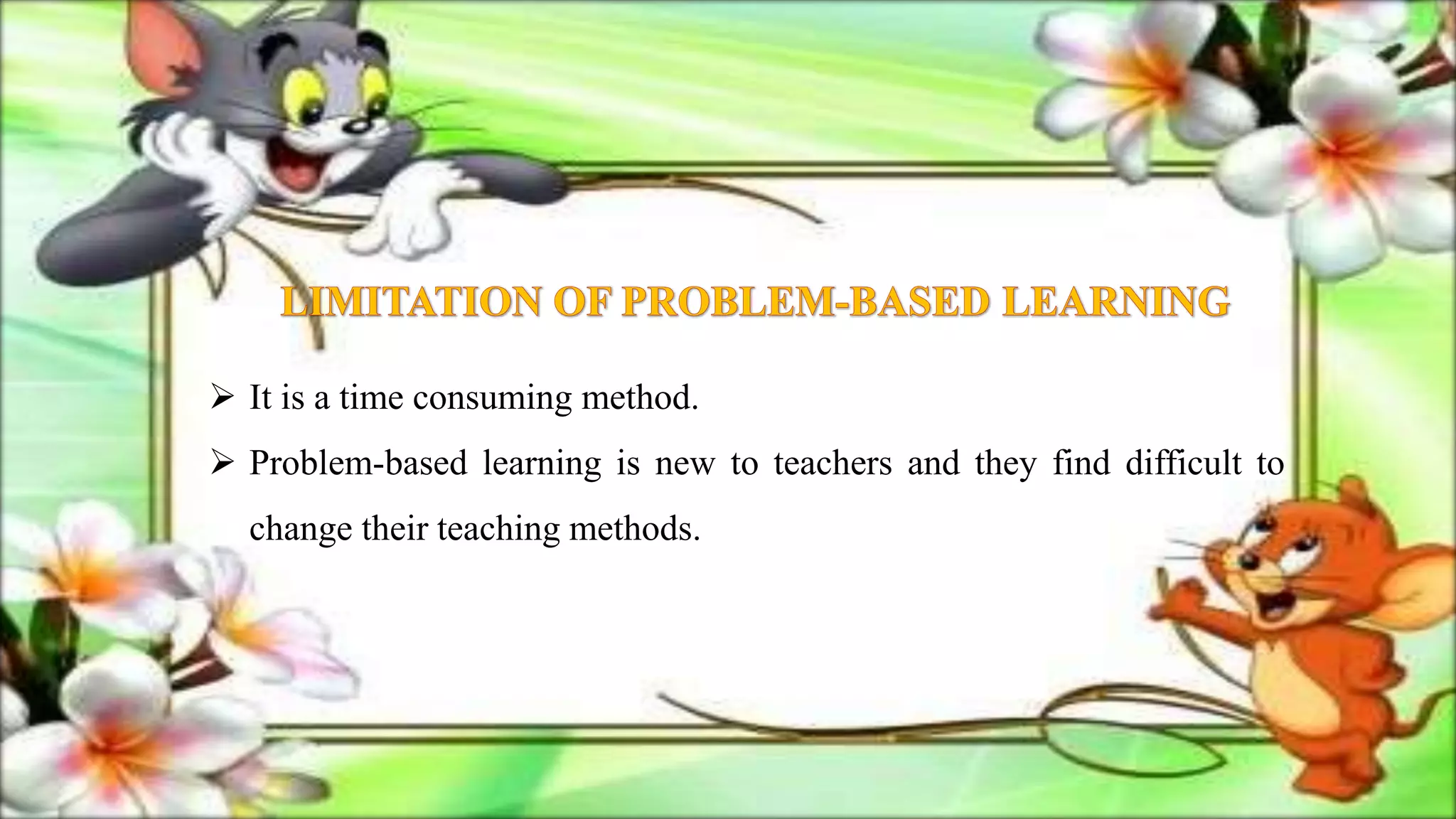 LIMITATION OF PROBLEM-BASED LEARNING

➢ It is a time consuming method.

➢ Problem-based learning is new to teachers and they find difficult to change their teaching methods.